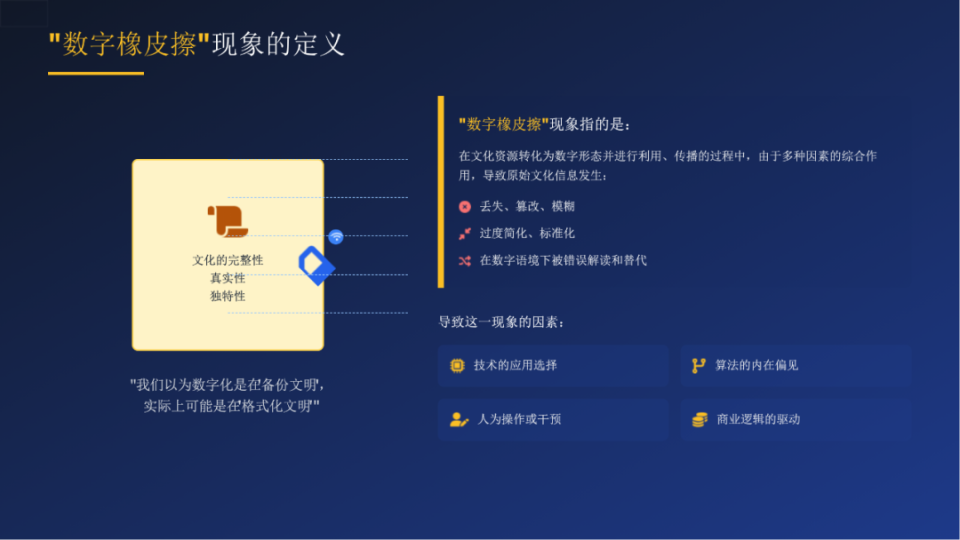 "数字橡皮擦"现象的定义

文化的完整性
真实性
独特性

"我们以为数字化是在备份文明，实际上可能是在格式化文明"

"数字橡皮擦"现象指的是：

在文化资源转化为数字形态并进行利用、传播的过程中，由于多种因素的综合作用，导致原始文化信息发生：

丢失、篡改、模糊

过度简化、标准化

在数字语境下被错误解读和替代

导致这一现象的因素：

技术的应用选择

算法的内在偏见

人为操作或干预

商业逻辑的驱动